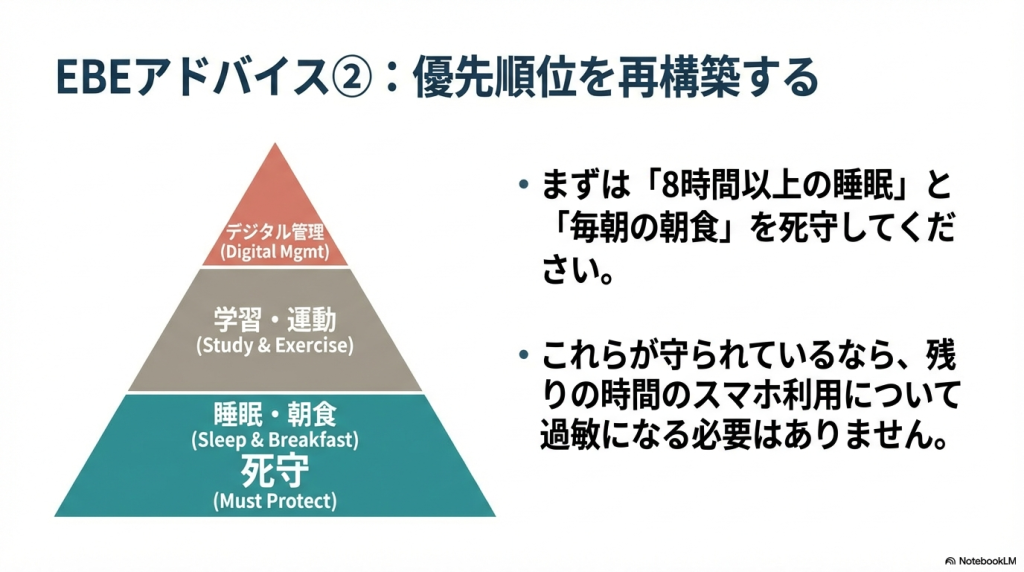 EBEアドバイス②：優先順位を再構築する

デジタル管理
(Digital Mgmt)

学習・運動
(Study & Exercise)

睡眠・朝食
(Sleep & Breakfast)
死守
(Must Protect)

• まずは「8時間以上の睡眠」と「毎朝の朝食」を死守してください。

• これらが守られているなら、残りの時間のスマホ利用について過敏になる必要はありません。

NotebookLM